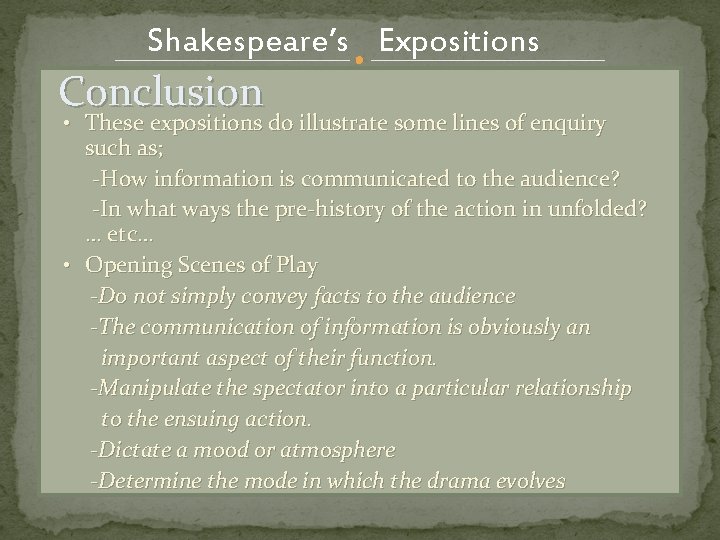 Shakespeare's Expositions

Conclusion

• These expositions do illustrate some lines of enquiry such as;

-How information is communicated to the audience?

-In what ways the pre-history of the action in unfolded? … etc…

• Opening Scenes of Play

-Do not simply convey facts to the audience

-The communication of information is obviously an important aspect of their function.

-Manipulate the spectator into a particular relationship to the ensuing action.

-Dictate a mood or atmosphere

-Determine the mode in which the drama evolves